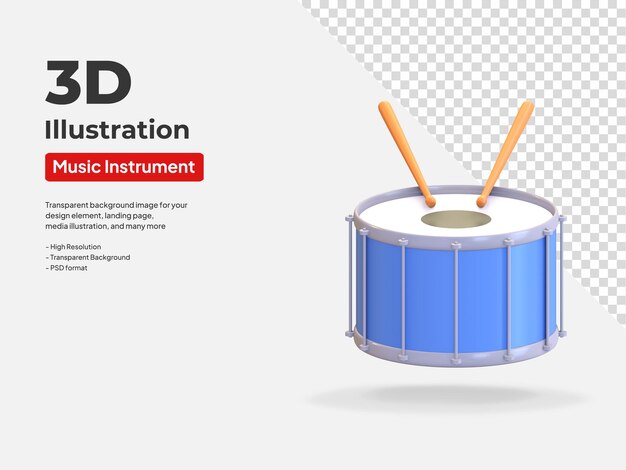 3D
Illustration

Music Instrument

Transparent background image for your design element, landing page, media illustration, and many more

- High Resolution
- Transparent Background
- PSD format